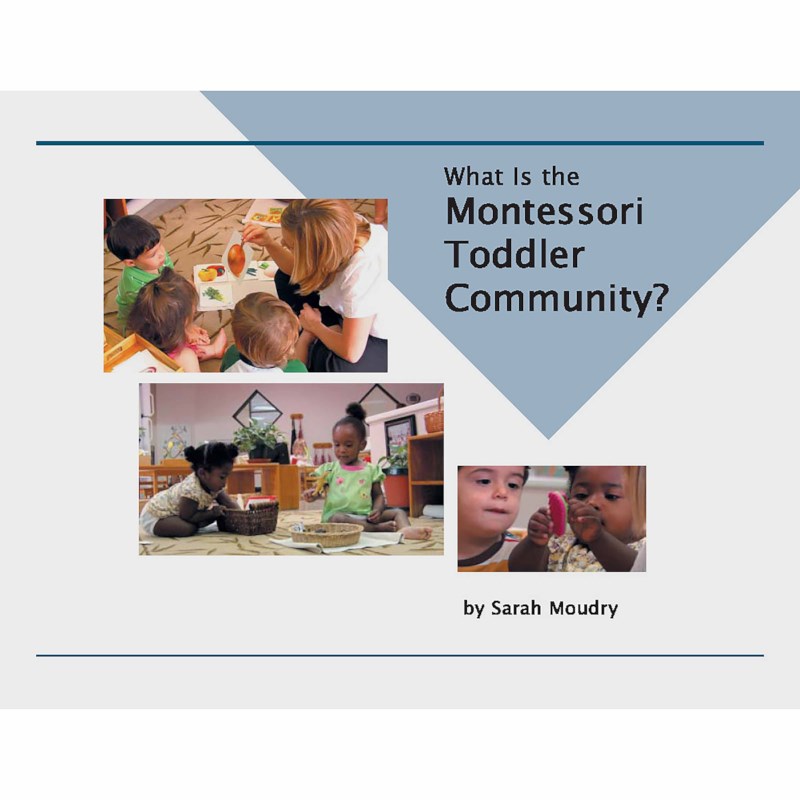 What Is the
Montessori
Toddler
Community?

by Sarah Moudry